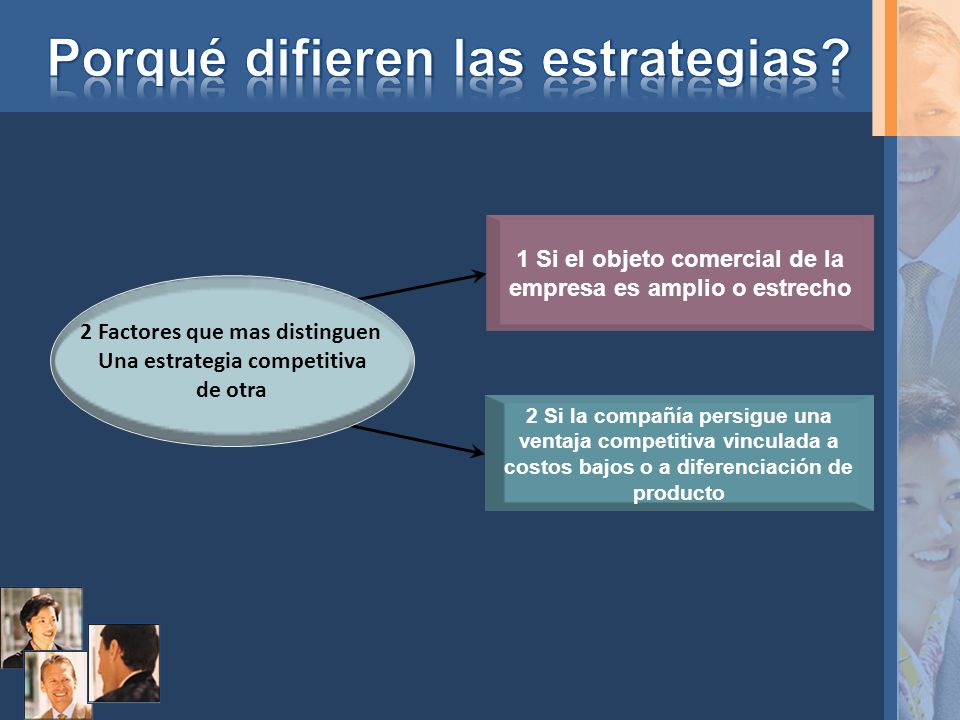 Porqué difieren las estrategias?

2 Factores que mas distinguen Una estrategia competitiva de otra

1 Si el objeto comercial de la empresa es amplio o estrecho

2 Si la compañía persigue una ventaja competitiva vinculada a costos bajos o a diferenciación de producto